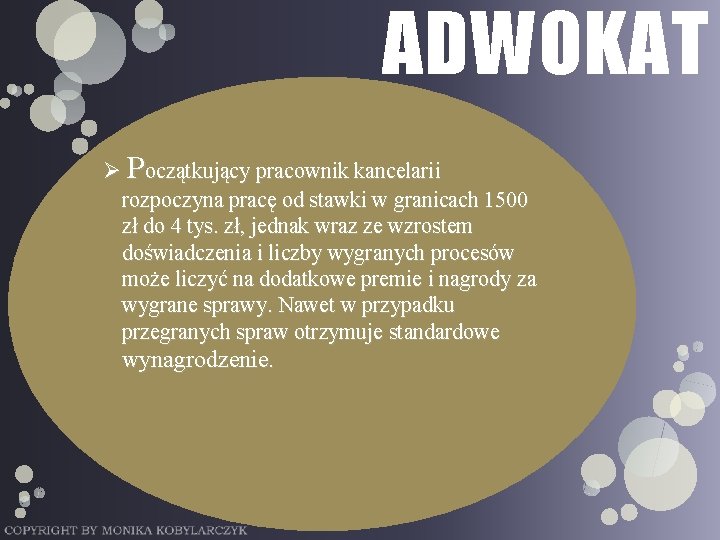 ADWOKAT

➢ Początkujący pracownik kancelarii rozpoczyna pracę od stawki w granicach 1500 zł do 4 tys. zł, jednak wraz ze wzrostem doświadczenia i liczby wygranych procesów może liczyć na dodatkowe premie i nagrody za wygrane sprawy. Nawet w przypadku przegranych spraw otrzymuje standardowe wynagrodzenie.

COPYRIGHT BY MONIKA KOBYLARCZYK